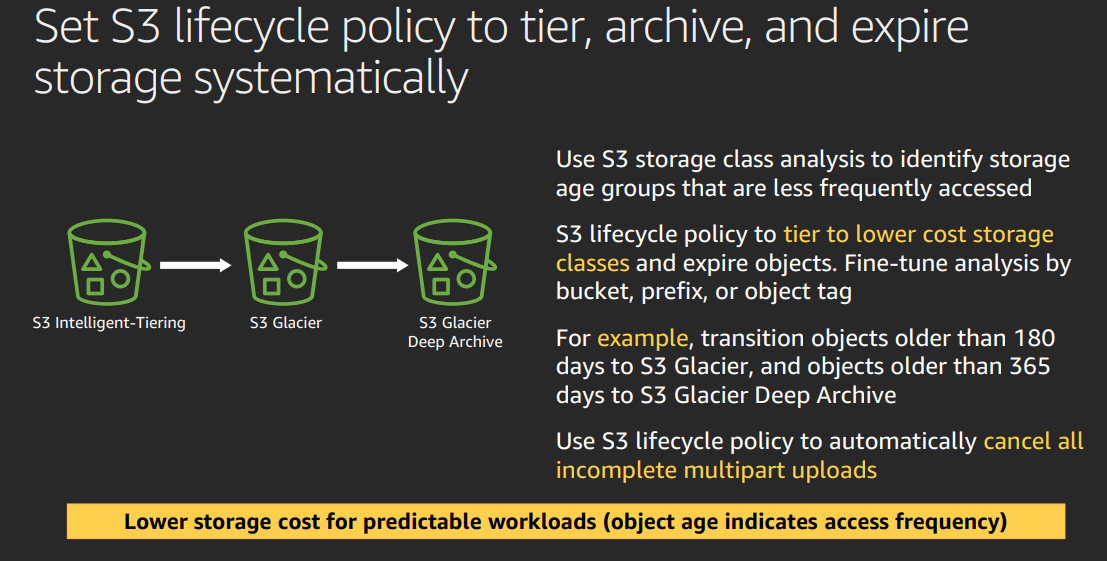 Set S3 lifecycle policy to tier, archive, and expire storage systematically

S3 Intelligent-Tiering

S3 Glacier

S3 Glacier Deep Archive

Use S3 storage class analysis to identify storage age groups that are less frequently accessed

S3 lifecycle policy to tier to lower cost storage classes and expire objects. Fine-tune analysis by bucket, prefix, or object tag

For example, transition objects older than 180 days to S3 Glacier, and objects older than 365 days to S3 Glacier Deep Archive

Use S3 lifecycle policy to automatically cancel all incomplete multipart uploads

Lower storage cost for predictable workloads (object age indicates access frequency)